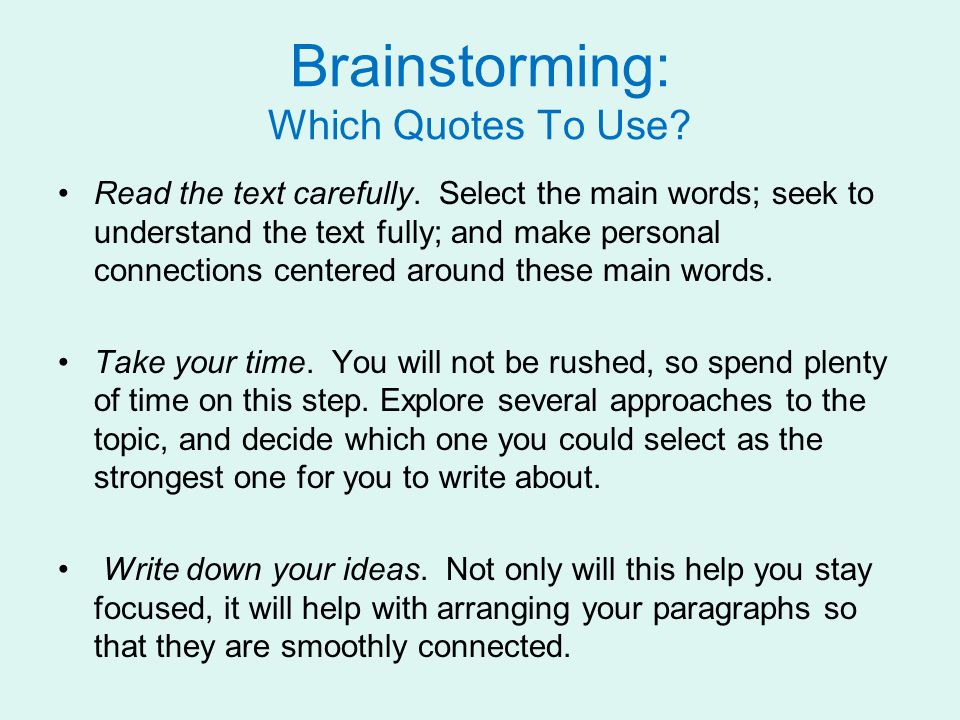 Brainstorming:
Which Quotes To Use?

• Read the text carefully. Select the main words; seek to understand the text fully; and make personal connections centered around these main words.

• Take your time. You will not be rushed, so spend plenty of time on this step. Explore several approaches to the topic, and decide which one you could select as the strongest one for you to write about.

• Write down your ideas. Not only will this help you stay focused, it will help with arranging your paragraphs so that they are smoothly connected.